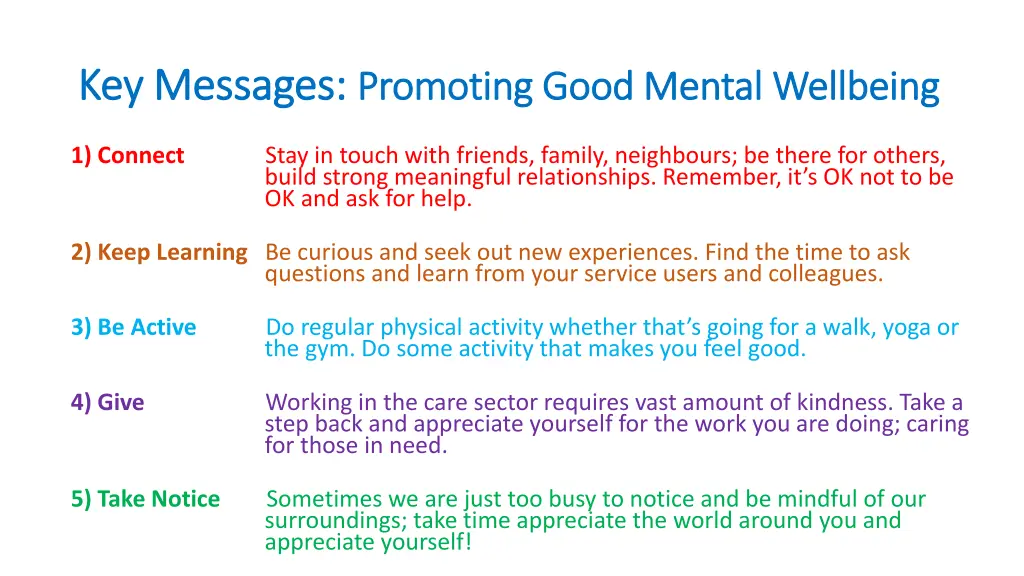 Key Messages: Promoting Good Mental Wellbeing

1) Connect
Stay in touch with friends, family, neighbours; be there for others, build strong meaningful relationships. Remember, it's OK not to be OK and ask for help.

2) Keep Learning
Be curious and seek out new experiences. Find the time to ask questions and learn from your service users and colleagues.

3) Be Active
Do regular physical activity whether that's going for a walk, yoga or the gym. Do some activity that makes you feel good.

4) Give
Working in the care sector requires vast amount of kindness. Take a step back and appreciate yourself for the work you are doing; caring for those in need.

5) Take Notice
Sometimes we are just too busy to notice and be mindful of our surroundings; take time appreciate the world around you and appreciate yourself!